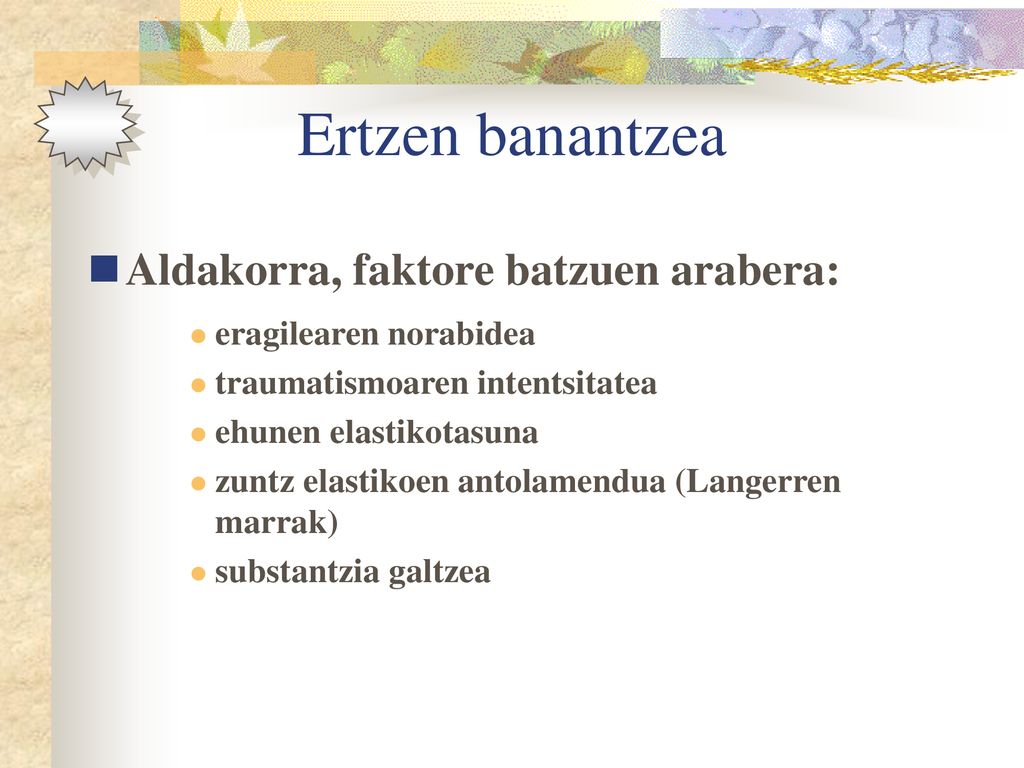 Ertzen banantzea

Aldakorra, faktore batzuen arabera:

eragilearen norabidea

traumatismoaren intentsitatea

ehunen elastikotasuna

zuntz elastikoen antolamendua (Langerren marrak)

substantzia galtzea